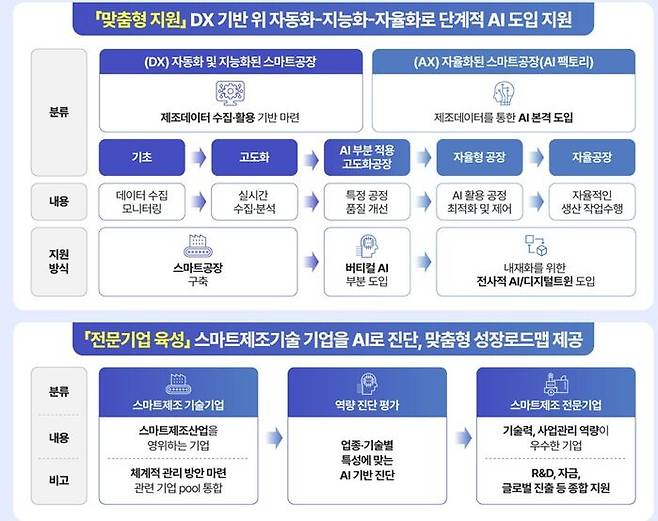 「맞춤형 지원」 DX 기반 위 자동화-지능화-자율화로 단계적 AI 도입 지원

분류

(DX) 자동화 및 지능화된 스마트공장

제조데이터 수집·활용 기반 마련

(AX) 자율화된 스마트공장(AI 팩토리)

제조데이터를 통한 AI 본격 도입

기초

고도화

AI 부분 적용 고도화공장

자율형 공장

자율공장

내용

데이터 수집 모니터링

실시간 수집·분석

특정 공정 품질 개선

AI 활용 공정 최적화 및 제어

자율적인 생산 작업수행

지원 방식

스마트공장 구축

버티컬 AI 부분 도입

내재화를 위한 전사적 AI/디지털트윈 도입

「전문기업 육성」 스마트제조기술 기업을 AI로 진단, 맞춤형 성장로드맵 제공

분류

내용

비고

스마트제조 기술기업

스마트제조산업을 영위하는 기업

체계적 관리 방안 마련 관련 기업 pool 통합

역량 진단 평가

업종·기술별 특성에 맞는 AI 기반 진단

스마트제조 전문기업

기술력, 사업관리 역량이 우수한 기업

R&D, 자금, 글로벌 진출 등 종합 지원